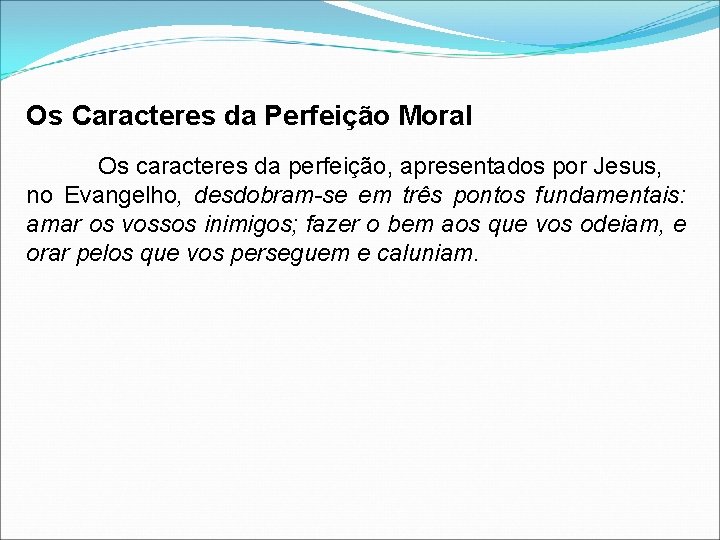 Os Caracteres da Perfeição Moral

Os caracteres da perfeição, apresentados por Jesus, no Evangelho, desdobram-se em três pontos fundamentais: amar os vossos inimigos; fazer o bem aos que vos odeiam, e orar pelos que vos perseguem e caluniam.